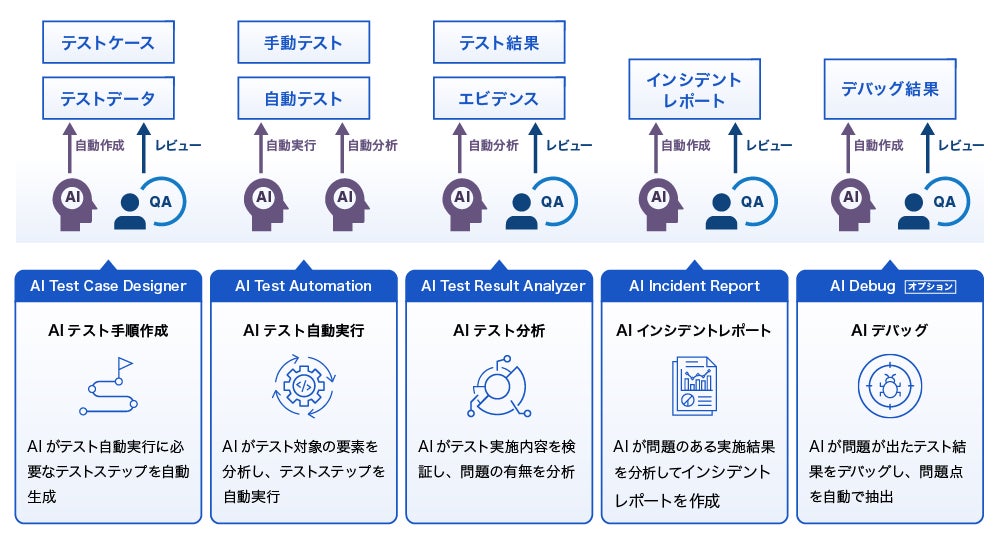 テストケース

テストデータ

自動作成

レビュー

AI

QA

手動テスト

自動テスト

自動実行

自動分析

AI

AI

テスト結果

エビデンス

自動分析

レビュー

AI

QA

インシデントレポート

自動作成

レビュー

AI

QA

デバッグ結果

自動作成

レビュー

AI

QA

AI Test Case Designer

AI テスト手順作成

AI がテスト自動実行に必要なテストステップを自動生成

AI Test Automation

AI テスト自動実行

AI がテスト対象の要素を分析し、テストステップを自動実行

AI Test Result Analyzer

AI テスト分析

AI がテスト実施内容を検証し、問題の有無を分析

AI Incident Report

AI インシデントレポート

AI が問題のある実施結果を分析してインシデントレポートを作成

AI Debug オプション

AI デバッグ

AI が問題が出たテスト結果をデバッグし、問題点を自動で抽出